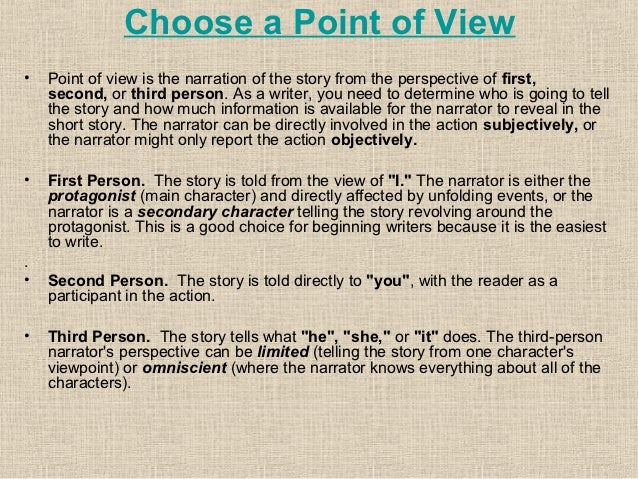 Choose a Point of View

• Point of view is the narration of the story from the perspective of first, second, or third person. As a writer, you need to determine who is going to tell the story and how much information is available for the narrator to reveal in the short story. The narrator can be directly involved in the action subjectively, or the narrator might only report the action objectively.

• First Person. The story is told from the view of "I." The narrator is either the protagonist (main character) and directly affected by unfolding events, or the narrator is a secondary character telling the story revolving around the protagonist. This is a good choice for beginning writers because it is the easiest to write.

.

• Second Person. The story is told directly to "you", with the reader as a participant in the action.

• Third Person. The story tells what "he", "she," or "it" does. The third-person narrator's perspective can be limited (telling the story from one character's viewpoint) or omniscient (where the narrator knows everything about all of the characters).